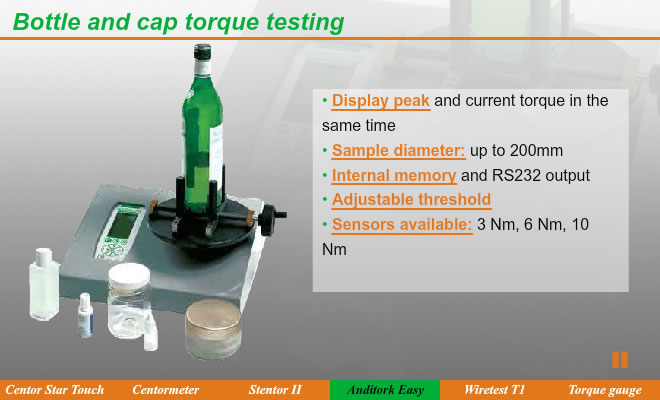 Bottle and cap torque testing

• Display peak and current torque in the same time
• Sample diameter: up to 200mm
• Internal memory and RS232 output
• Adjustable threshold
• Sensors available: 3 Nm, 6 Nm, 10 Nm

Centor Star Touch Centormeter Stentor II Anditork Easy Wiretest T1 Torque gauge